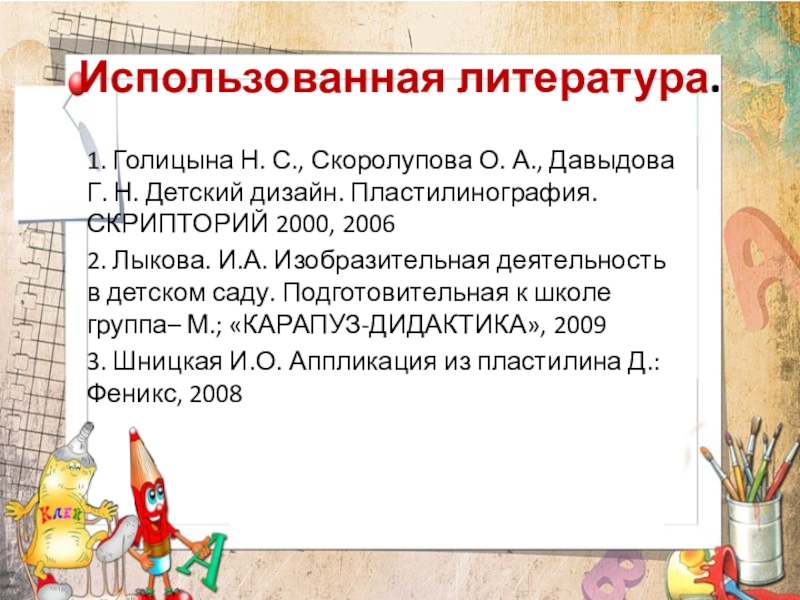 Использованная литература.

1. Голицына Н. С., Скоролупова О. А., Давыдова Г. Н. Детский дизайн. Пластилинография. СКРИПТОРИЙ 2000, 2006

2. Лыкова. И.А. Изобразительная деятельность в детском саду. Подготовительная к школе группа– М.; «КАРАПУЗ-ДИДАКТИКА», 2009

3. Шницкая И.О. Аппликация из пластилина Д.: Феникс, 2008

КЛЕЙ